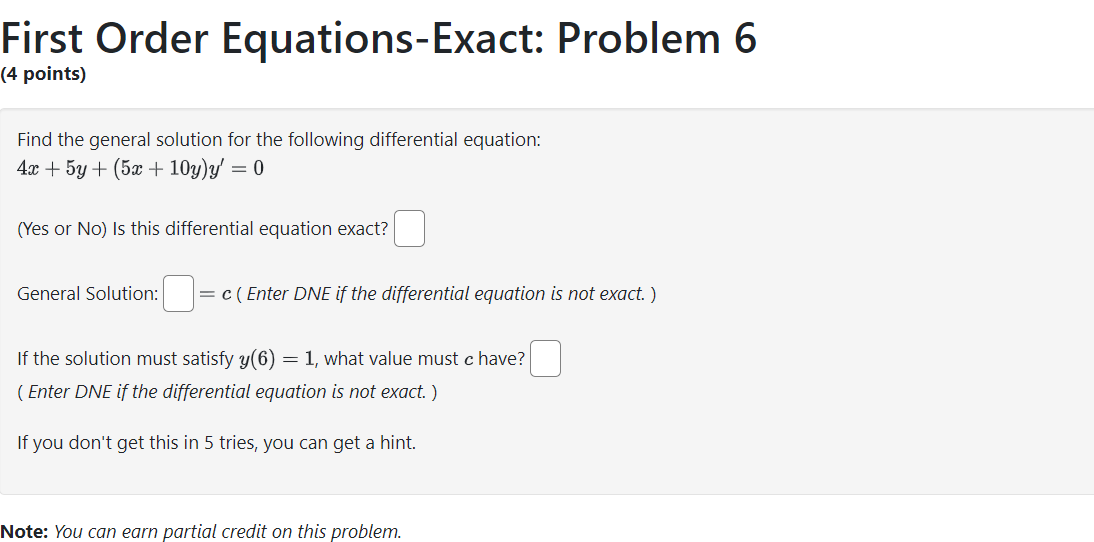 First Order Equations-Exact: Problem 6
(4 points)

Find the general solution for the following differential equation:
$4x + 5y + (5x + 10y)y' = 0$

(Yes or No) Is this differential equation exact?

General Solution: $= c$ ( Enter DNE if the differential equation is not exact. )

If the solution must satisfy $y(6) = 1$, what value must $c$ have?
( Enter DNE if the differential equation is not exact. )

If you don't get this in 5 tries, you can get a hint.

Note: You can earn partial credit on this problem.